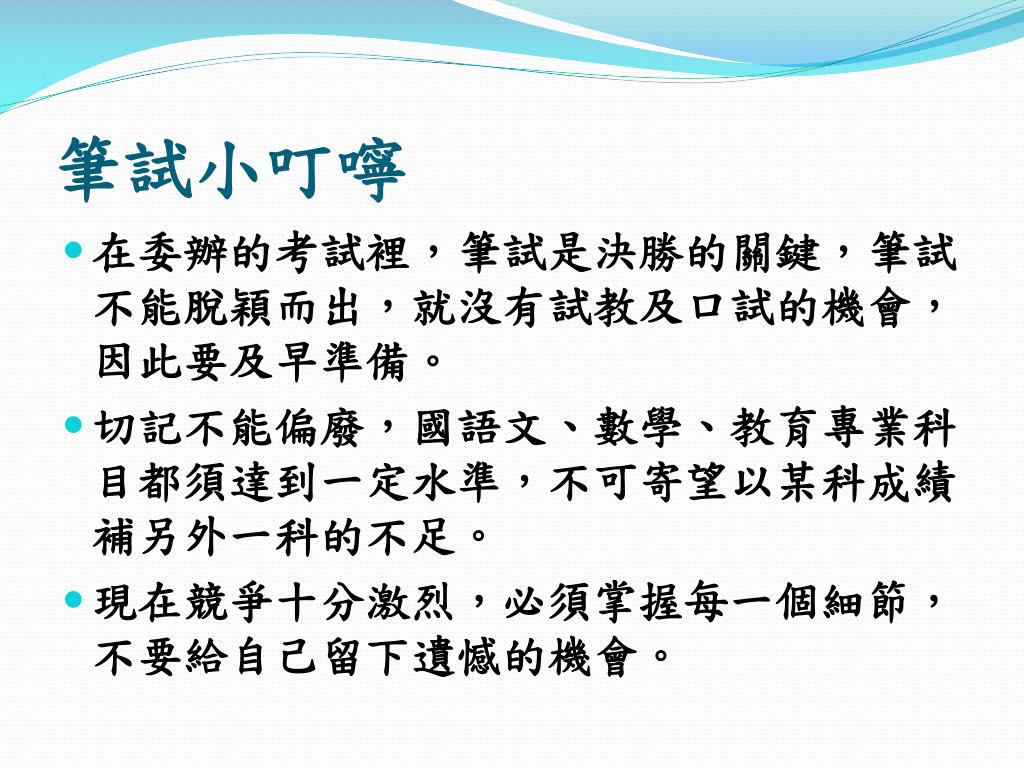 筆試小叮嚀

- 在委辦的考試裡，筆試是決勝的關鍵，筆試不能脫穎而出，就沒有試教及口試的機會，因此要及早準備。
- 切記不能偏廢，國語文、數學、教育專業科目都須達到一定水準，不可寄望以某科成績補另外一科的不足。
- 現在競爭十分激烈，必須掌握每一個細節，不要給自己留下遺憾的機會。